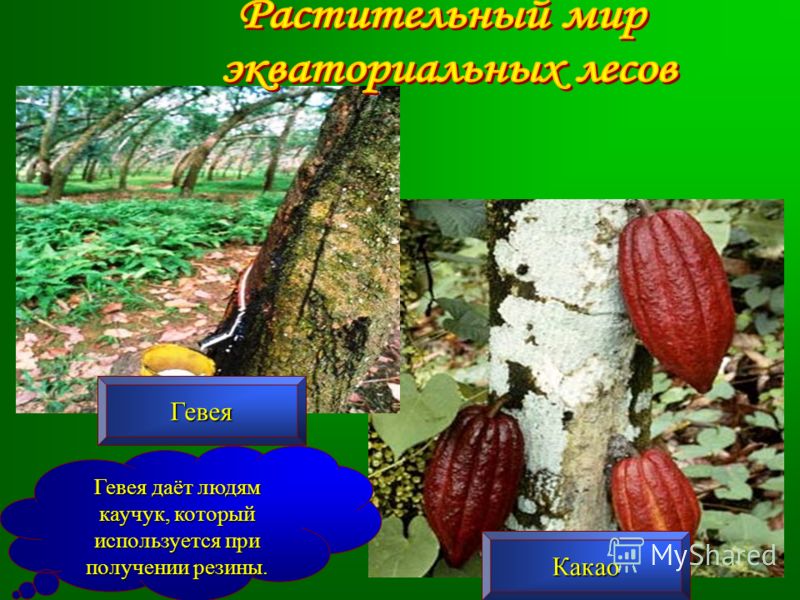 Растительный мир экваториальных лесов

Гевея

Гевея даёт людям каучук, который используется при получении резины.

Какао

MyShared